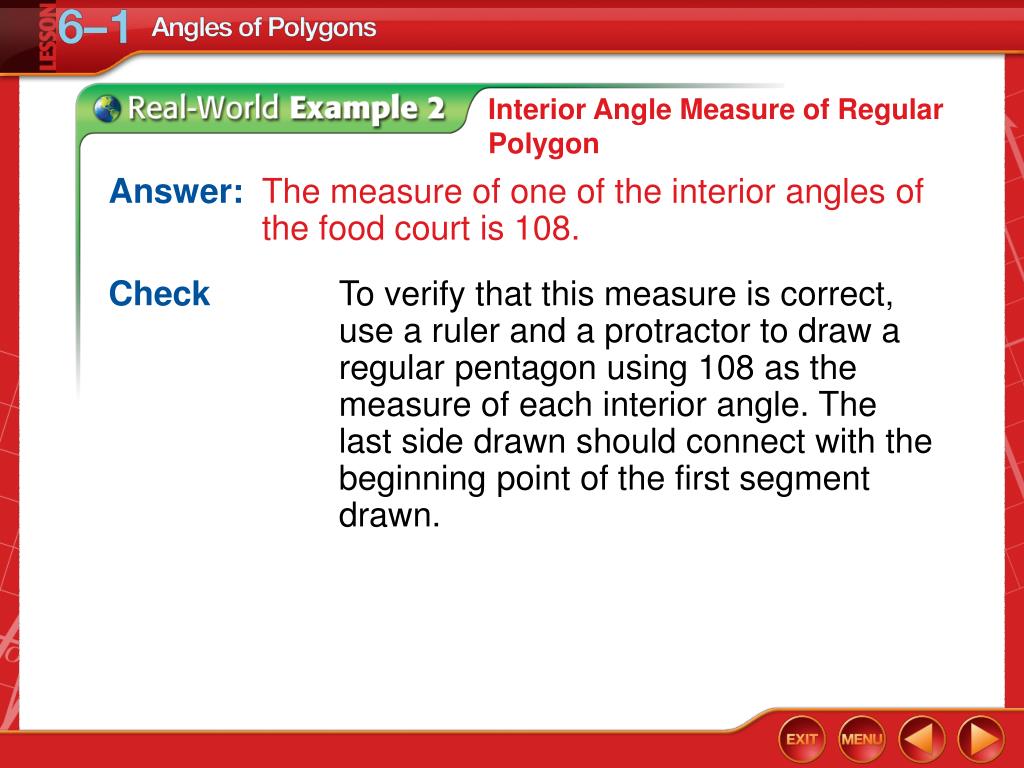 LESSON 6–1 Angles of Polygons

Real-World Example 2

Interior Angle Measure of Regular Polygon

Answer: The measure of one of the interior angles of the food court is 108.

Check To verify that this measure is correct, use a ruler and a protractor to draw a regular pentagon using 108 as the measure of each interior angle. The last side drawn should connect with the beginning point of the first segment drawn.

EXIT MENU